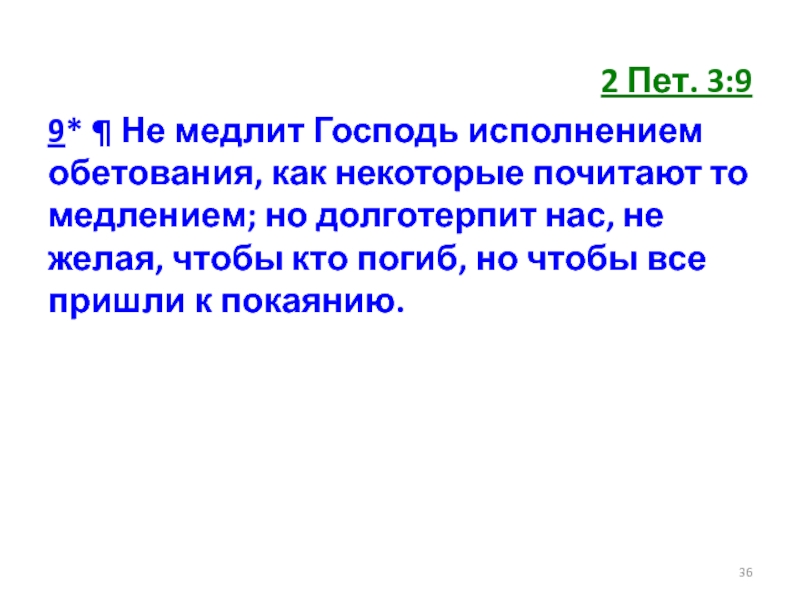 2 Пет. 3:9

9* ¶ Не медлит Господь исполнением обетования, как некоторые почитают то медлением; но долготерпит нас, не желая, чтобы кто погиб, но чтобы все пришли к покаянию.

36